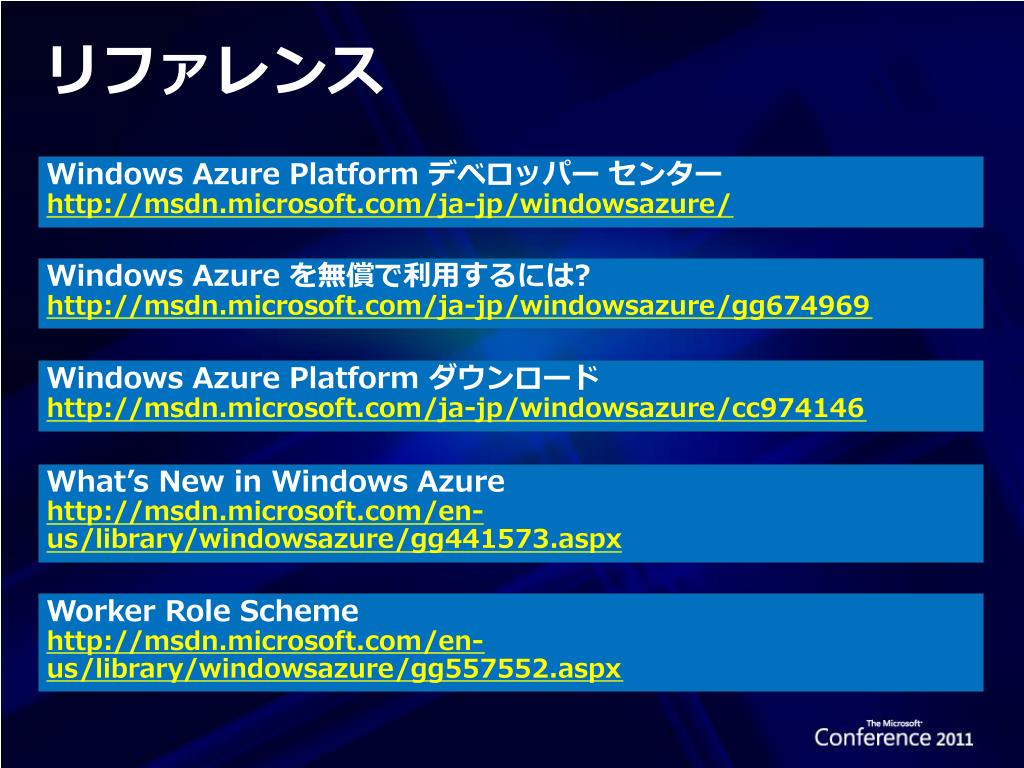 リファレンス

Windows Azure Platform デベロッパー センター
http://msdn.microsoft.com/ja-jp/windowsazure/

Windows Azure を無償で利用するには?
http://msdn.microsoft.com/ja-jp/windowsazure/gg674969

Windows Azure Platform ダウンロード
http://msdn.microsoft.com/ja-jp/windowsazure/cc974146

What's New in Windows Azure
http://msdn.microsoft.com/en-us/library/windowsazure/gg441573.aspx

Worker Role Scheme
http://msdn.microsoft.com/en-us/library/windowsazure/gg557552.aspx

The Microsoft Conference 2011